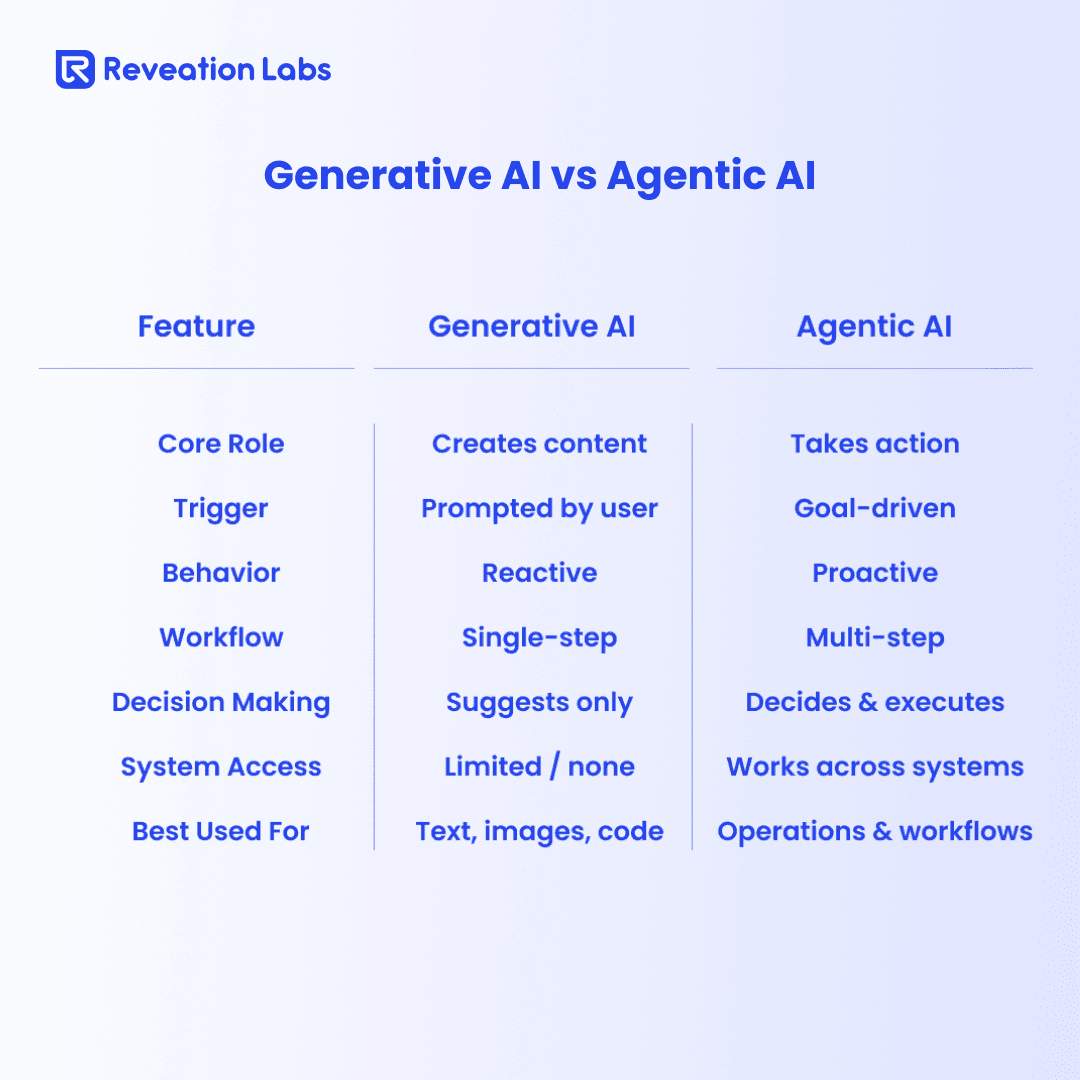 Reveation Labs

Generative AI vs Agentic AI

| Feature | Generative AI | Agentic AI |
|---|---|---|
| Core Role | Creates content | Takes action |
| Trigger | Prompted by user | Goal-driven |
| Behavior | Reactive | Proactive |
| Workflow | Single-step | Multi-step |
| Decision Making | Suggests only | Decides & executes |
| System Access | Limited / none | Works across systems |
| Best Used For | Text, images, code | Operations & workflows |